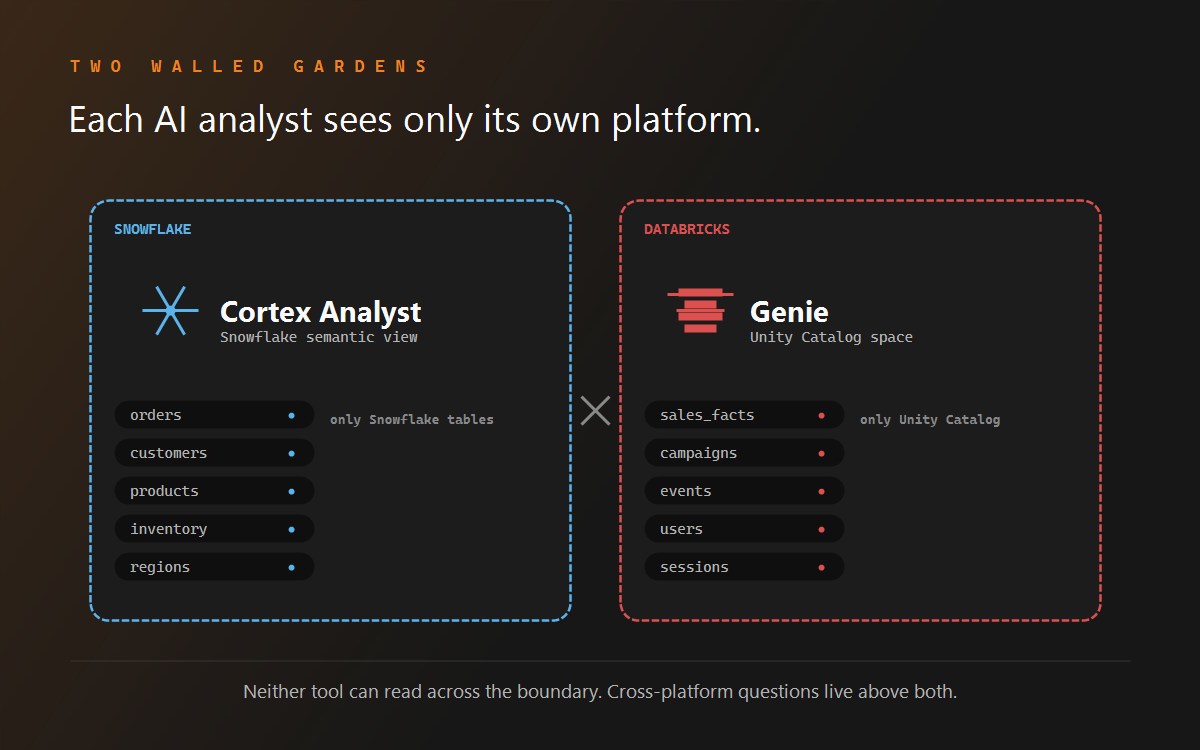 TWO WALLED GARDENS

Each AI analyst sees only its own platform.

SNOWFLAKE

Cortex Analyst
Snowflake semantic view

orders
customers
products
inventory
regions

only Snowflake tables

DATABRICKS

Genie
Unity Catalog space

sales_facts
campaigns
events
users
sessions

only Unity Catalog

Neither tool can read across the boundary. Cross-platform questions live above both.